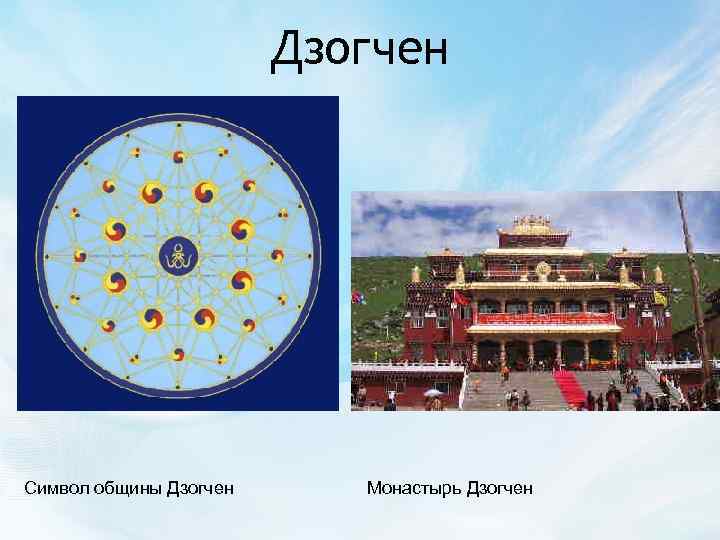 Дзогчен

Символ общины Дзогчен

Монастырь Дзогчен